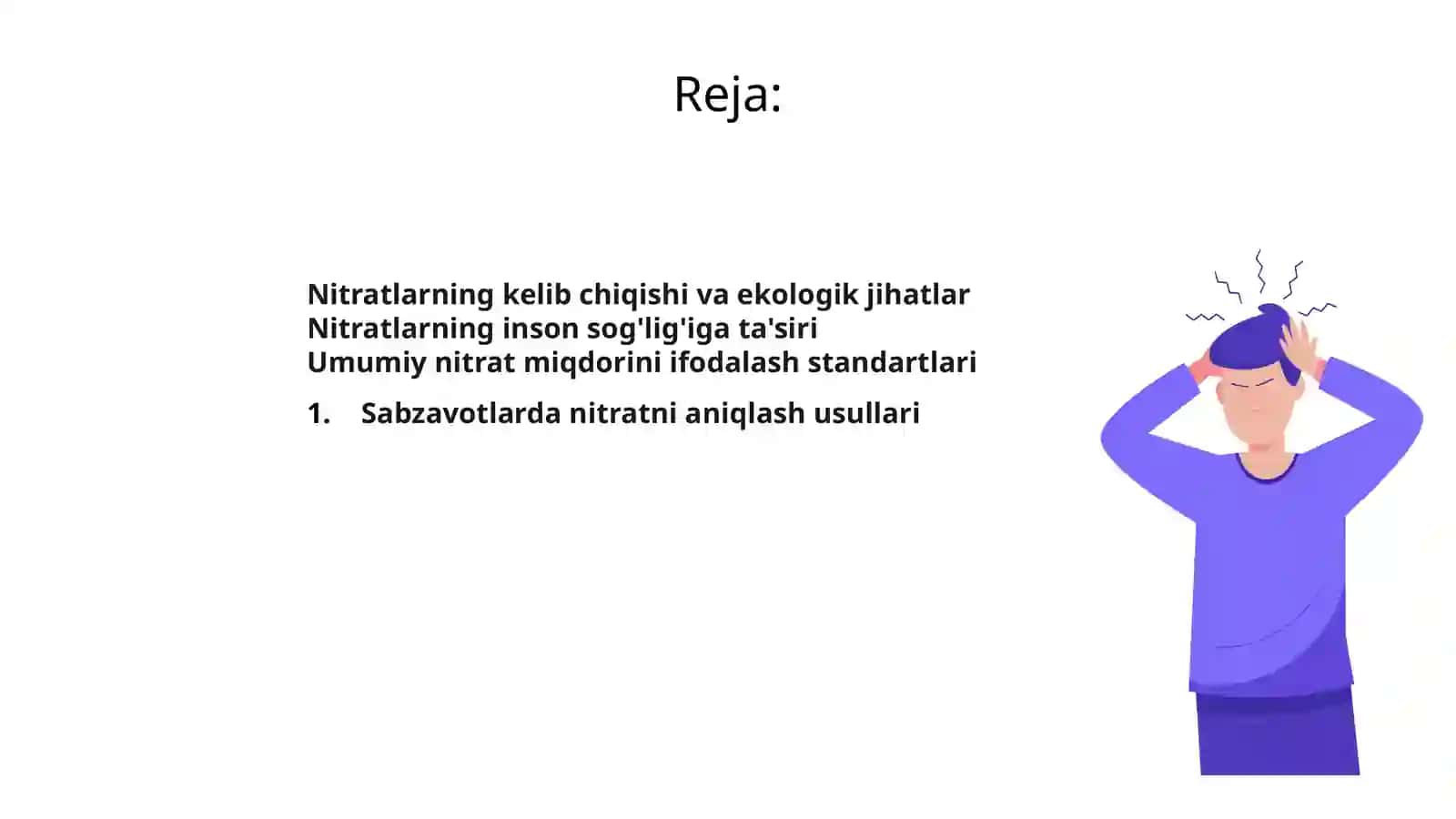 Reja:

Nitratlarning kelib chiqishi va ekologik jihatlar
Nitratlarning inson sog'lig'iga ta'siri
Umumiy nitrat miqdorini ifodalash standartlari

1. Sabzavotlarda nitratni aniqlash usullari